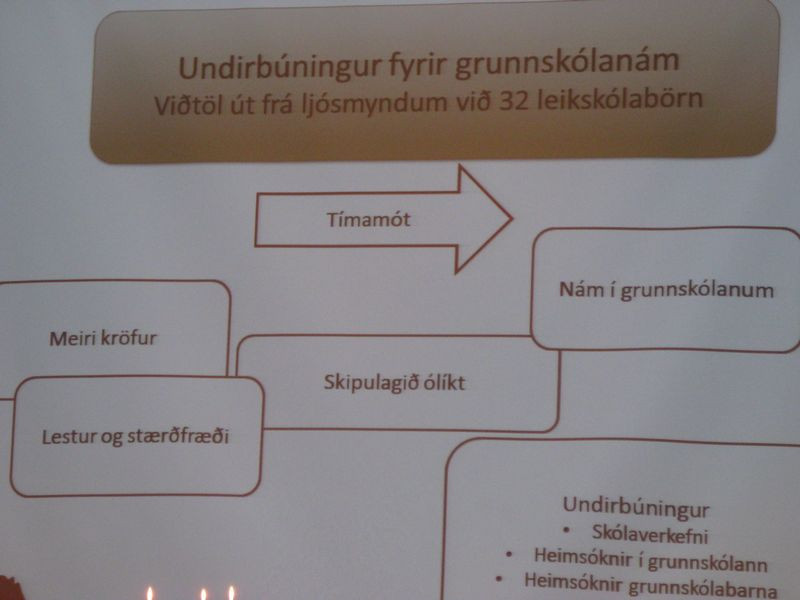 Undirbúningur fyrir grunnskólanám
Viðtöl út frá ljósmyndum við 32 leikskólabörn

Tímamót

Nám í grunnskólanum

Meiri kröfur

Skipulagið ólíkt

Lestur og stærðfræði

Undirbúningur
• Skólaverkefni
• Heimsóknir í grunnskólann
• Heimsóknir grunnskólabarna